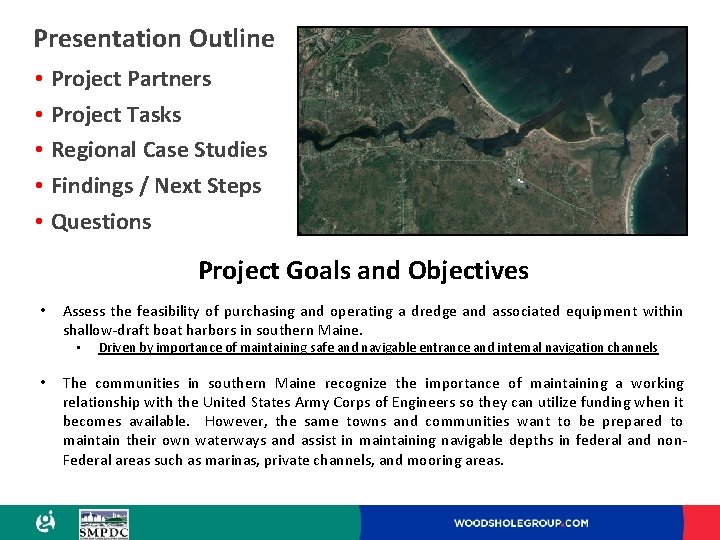 Presentation Outline

• Project Partners
• Project Tasks
• Regional Case Studies
• Findings / Next Steps
• Questions

Project Goals and Objectives

• Assess the feasibility of purchasing and operating a dredge and associated equipment within shallow-draft boat harbors in southern Maine.
  ▪ Driven by importance of maintaining safe and navigable entrance and internal navigation channels

• The communities in southern Maine recognize the importance of maintaining a working relationship with the United States Army Corps of Engineers so they can utilize funding when it becomes available. However, the same towns and communities want to be prepared to maintain their own waterways and assist in maintaining navigable depths in federal and non-Federal areas such as marinas, private channels, and mooring areas.

SMPDC

WOODSHOLEGROUP.COM